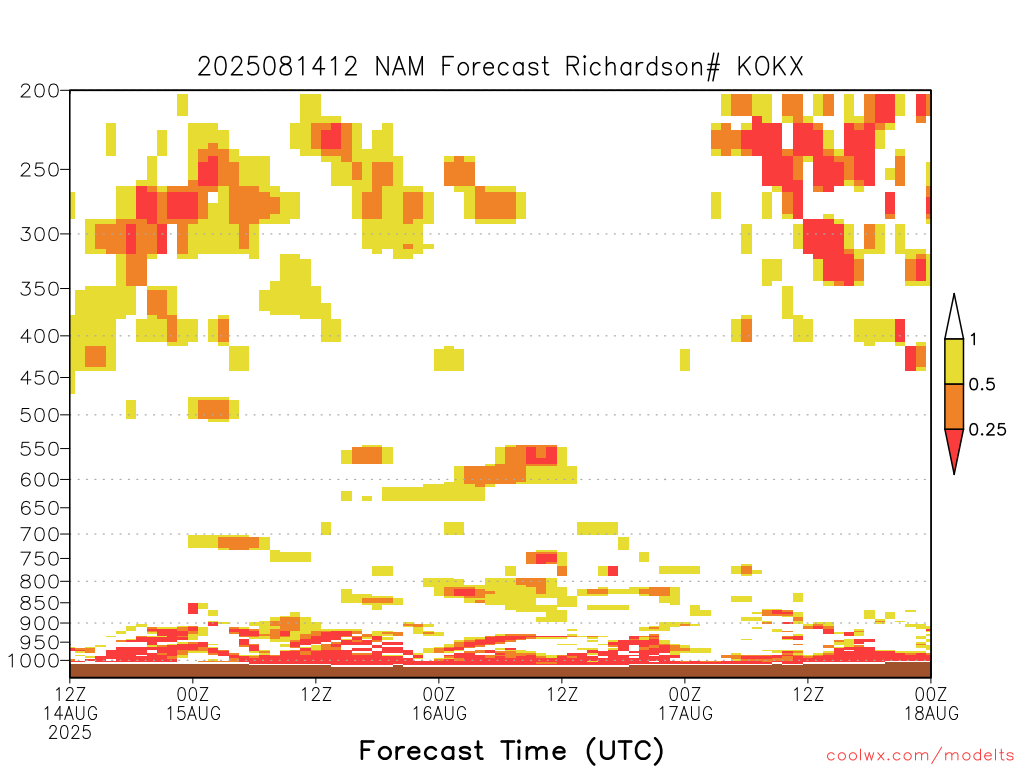 2025081412 NAM Forecast Richardson# KOKX

200
250
300
350
400
450
500
550
600
650
700
750
800
850
900
950
1000

1
0.5
0.25

12Z
14AUG
2025

00Z
15AUG

12Z

00Z
16AUG

12Z

00Z
17AUG

12Z

00Z
18AUG

Forecast Time (UTC)

coolwx.com/modelts